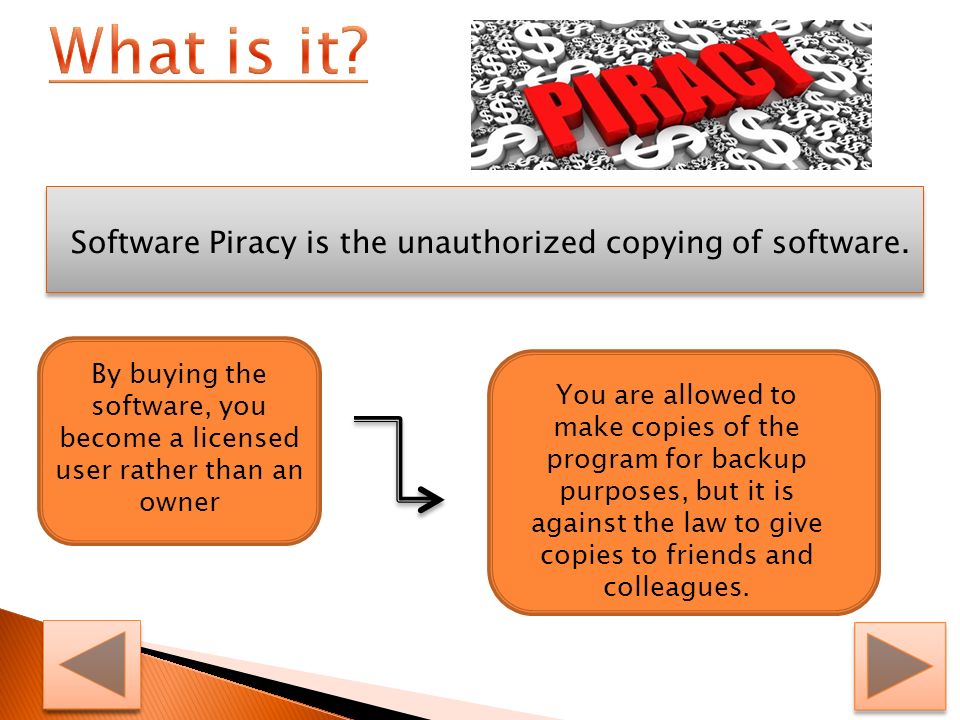 What is it?

PIRACY

Software Piracy is the unauthorized copying of software.

By buying the software, you become a licensed user rather than an owner

You are allowed to make copies of the program for backup purposes, but it is against the law to give copies to friends and colleagues.